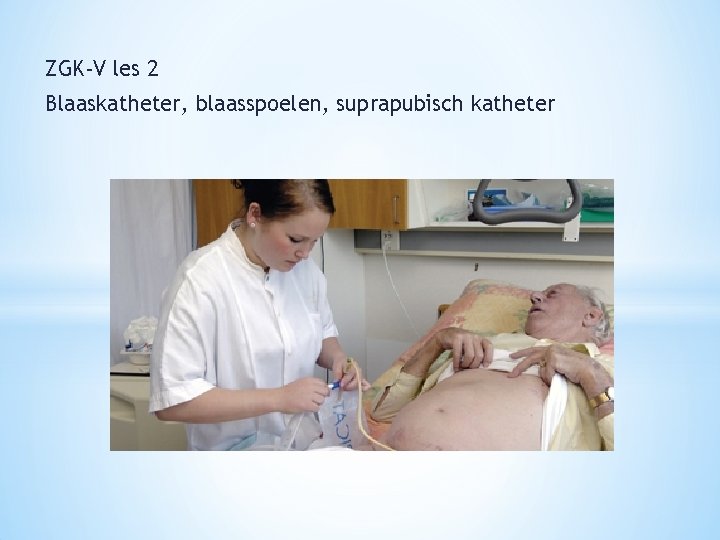 ZGK-V les 2

Blaaskatheter, blaasspoelen, suprapubisch katheter